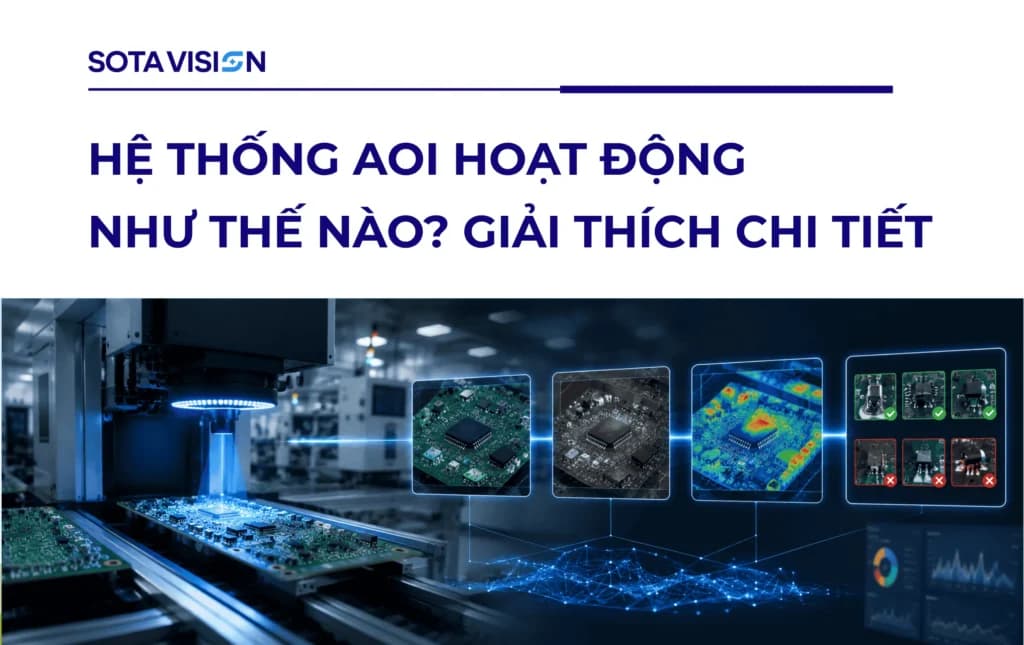 SOTAVISION

HỆ THỐNG AOI HOẠT ĐỘNG NHƯ THẾ NÀO? GIẢI THÍCH CHI TIẾT